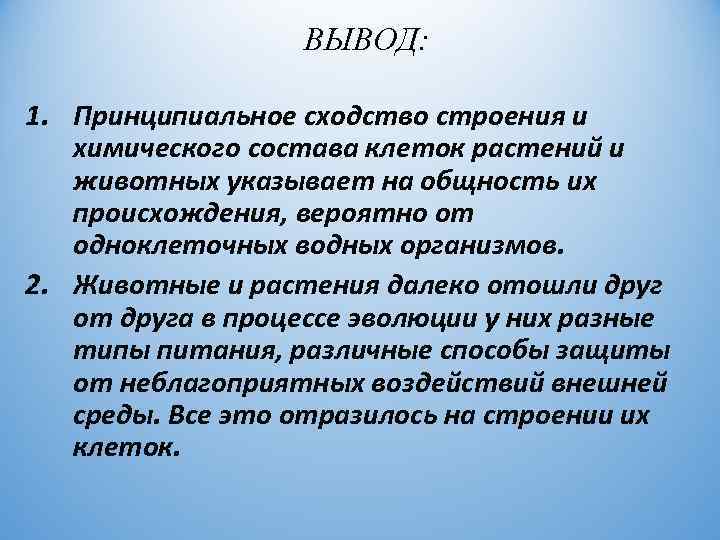 ВЫВОД:

1. Принципиальное сходство строения и химического состава клеток растений и животных указывает на общность их происхождения, вероятно от одноклеточных водных организмов.
2. Животные и растения далеко отошли друг от друга в процессе эволюции у них разные типы питания, различные способы защиты от неблагоприятных воздействий внешней среды. Все это отразилось на строении их клеток.